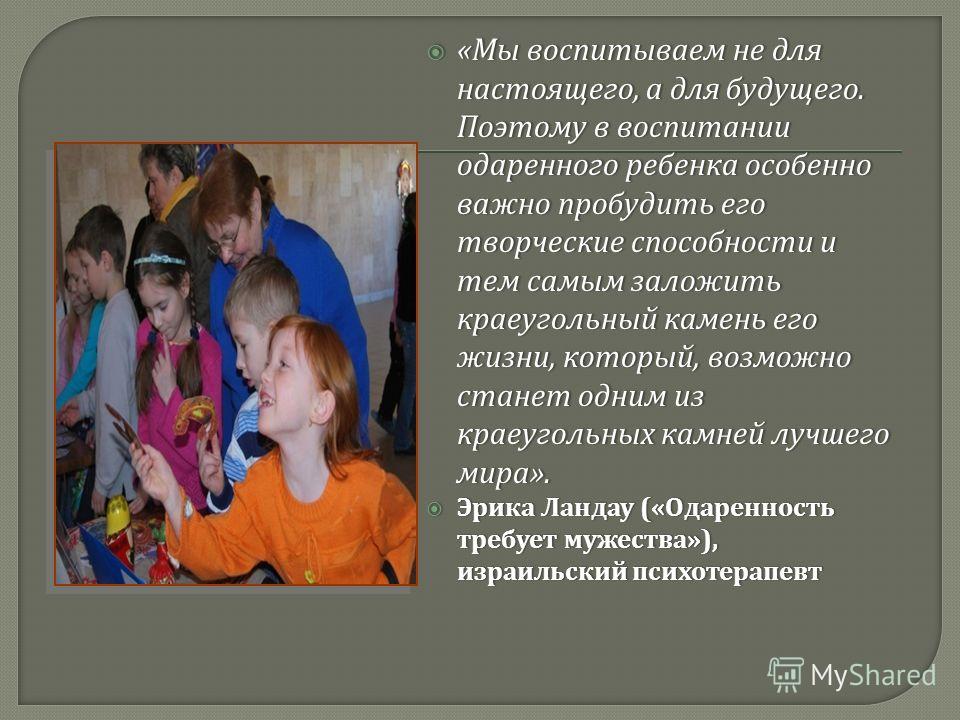 «Мы воспитываем не для настоящего, а для будущего. Поэтому в воспитании одаренного ребенка особенно важно пробудить его творческие способности и тем самым заложить краеугольный камень его жизни, который, возможно станет одним из краеугольных камней лучшего мира».

Эрика Ландау («Одаренность требует мужества»), израильский психотерапевт

MyShared